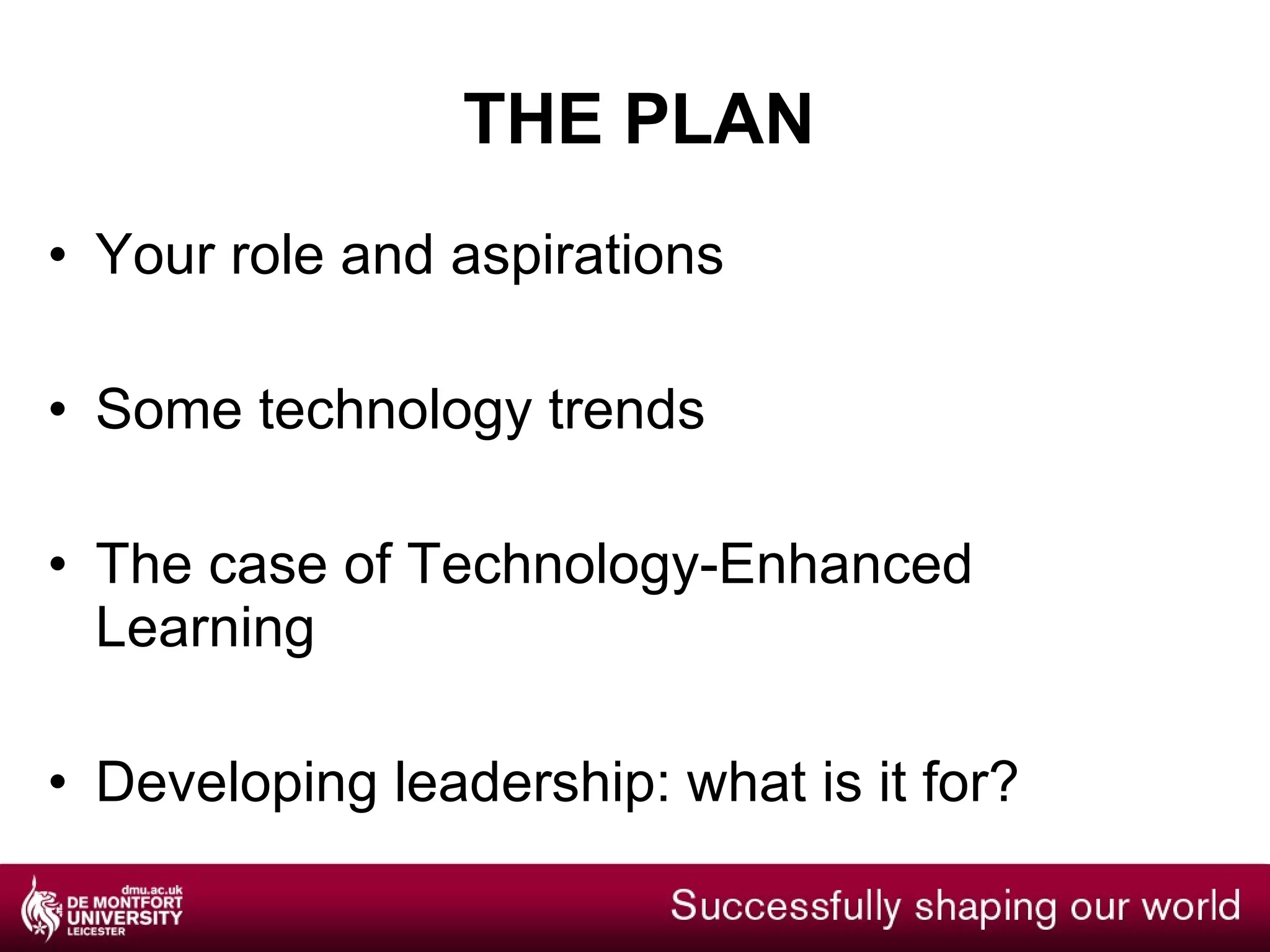 THE PLAN

• Your role and aspirations

• Some technology trends

• The case of Technology-Enhanced Learning

• Developing leadership: what is it for?

dmu.ac.uk
DE MONTFORT UNIVERSITY
LEICESTER

Successfully shaping our world